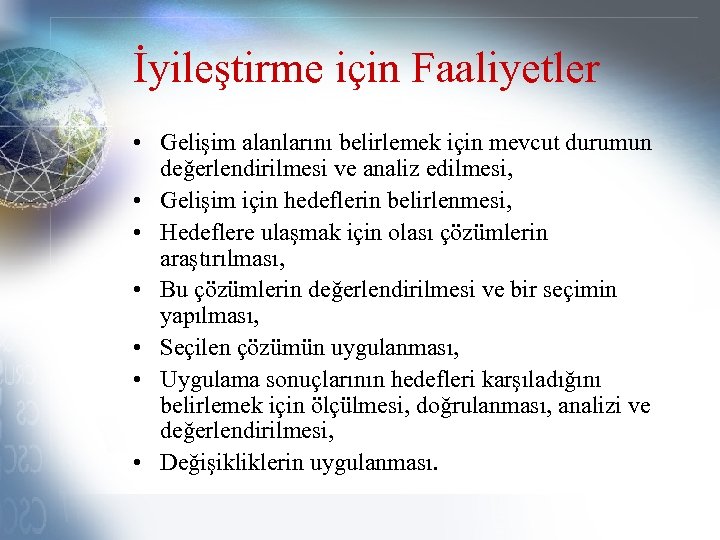 İyileştirme için Faaliyetler

• Gelişim alanlarını belirlemek için mevcut durumun değerlendirilmesi ve analiz edilmesi,
• Gelişim için hedeflerin belirlenmesi,
• Hedeflere ulaşmak için olası çözümlerin araştırılması,
• Bu çözümlerin değerlendirilmesi ve bir seçimin yapılması,
• Seçilen çözümün uygulanması,
• Uygulama sonuçlarının hedefleri karşıladığını belirlemek için ölçülmesi, doğrulanması, analizi ve değerlendirilmesi,
• Değişikliklerin uygulanması.